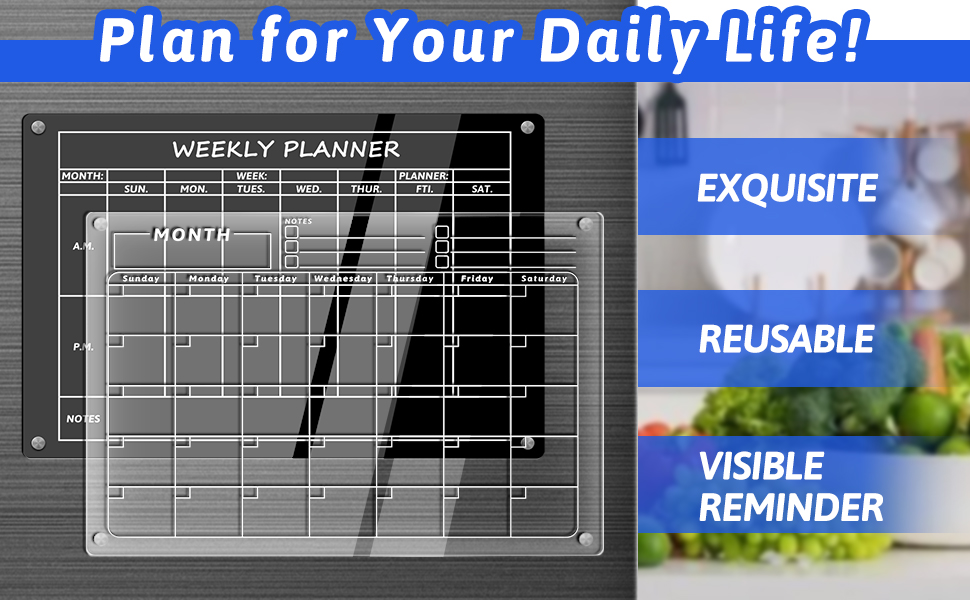 Plan for Your Daily Life!

WEEKLY PLANNER

MONTH: WEEK: PLANNER:

SUN. MON. TUES. WED. THUR. FTI. SAT.

A.M.

P.M.

NOTES

MONTH

NOTES

Sunday Monday Tuesday Wednesday Thursday Friday Saturday

EXQUISITE

REUSABLE

VISIBLE REMINDER